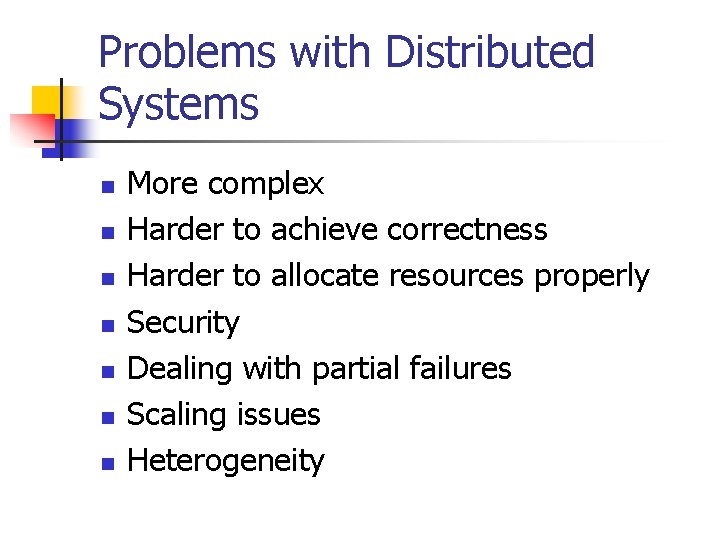 Problems with Distributed Systems

- More complex
- Harder to achieve correctness
- Harder to allocate resources properly
- Security
- Dealing with partial failures
- Scaling issues
- Heterogeneity